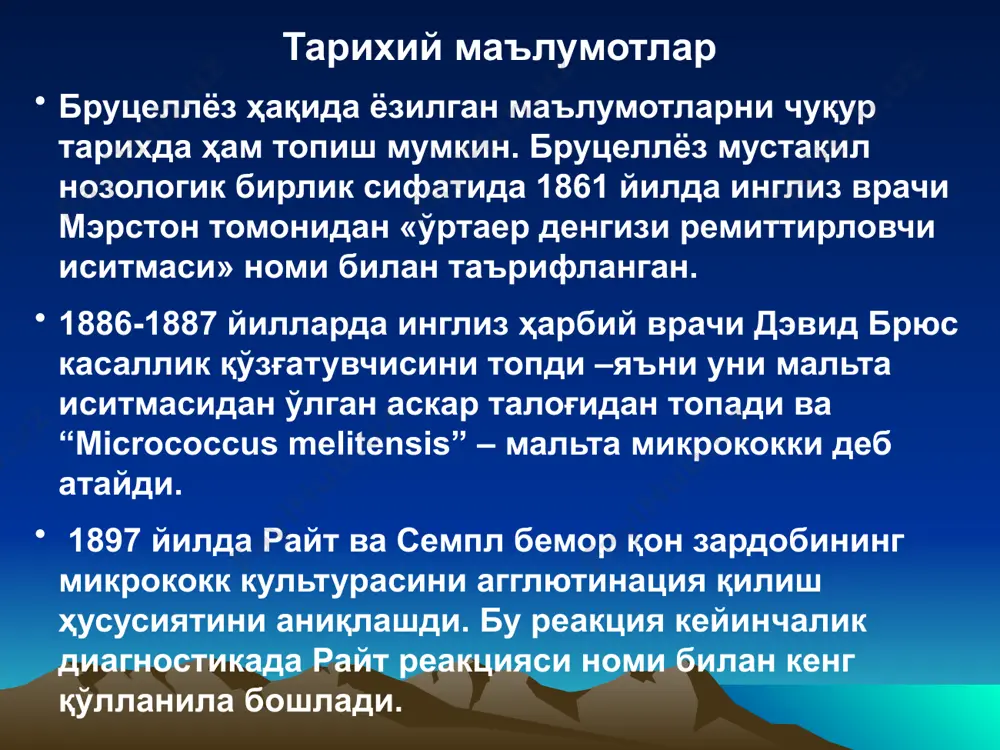 Тарихий маълумотлар

• Бруцеллёз ҳақида ёзилган маълумотларни чуқур тарихда ҳам топиш мумкин. Бруцеллёз мустақил нозологик бирлик сифатида 1861 йилда инглиз врачи Мэрстон томонидан «ўртаер денгизи ремиттирловчи иситмаси» номи билан таърифланган.

• 1886-1887 йилларда инглиз ҳарбий врачи Дэвид Брюс касаллик қўзғатувчисини топди –яъни уни мальта иситмасидан ўлган аскар талоғидан топади ва “Micrococcus melitensis” – мальта микрококки деб атайди.

• 1897 йилда Райт ва Семпл бемор қон зардобининг микрококк культурасини агглютинация қилиш ҳусусиятини аниқлашди. Бу реакция кейинчалик диагностикада Райт реакцияси номи билан кенг қўлланила бошлади.